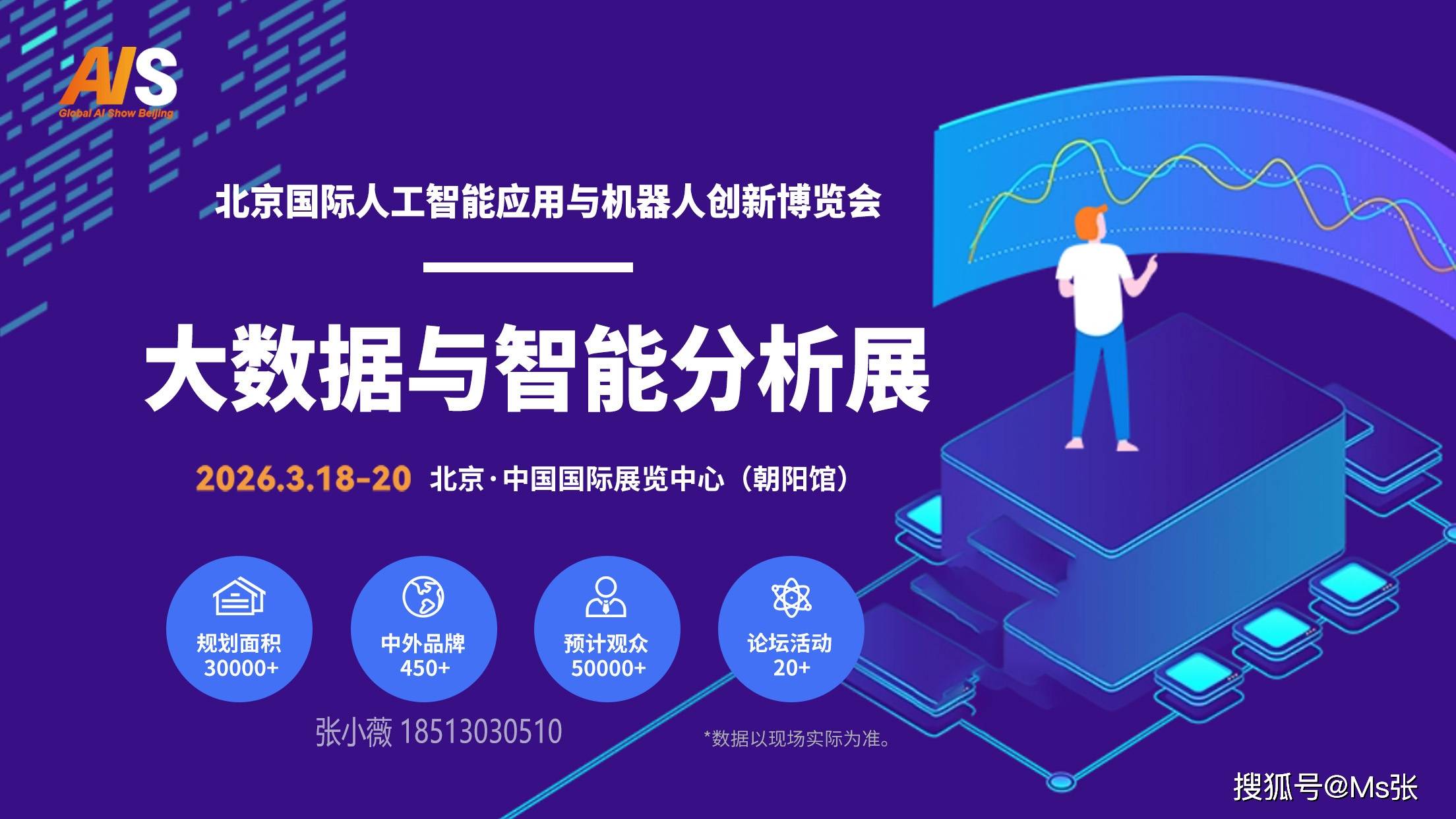 AIS
Global AI Show Beijing

北京国际人工智能应用与机器人创新博览会

大数据与智能分析展

2026.3.18-20 北京·中国国际展览中心（朝阳馆）

规划面积
30000+

中外品牌
450+

预计观众
50000+

论坛活动
20+

张小薇 18513030510

*数据以现场实际为准。

搜狐号@Ms张